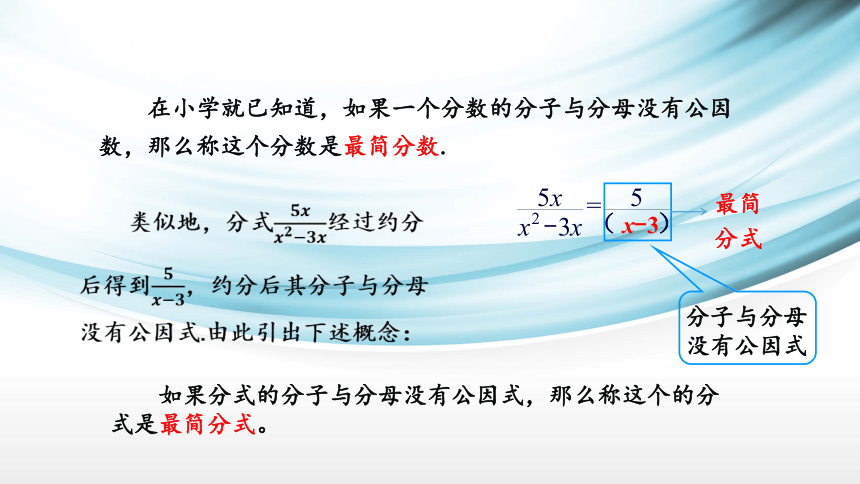 在小学就已知道，如果一个分数的分子与分母没有公因数，那么称这个分数是最简分数.

类似地，分式$\frac{5x}{x^2-3x}$经过约分后得到$\frac{5}{x-3}$，约分后其分子与分母没有公因式.由此引出下述概念：

$\frac{5x}{x^2-3x}=\frac{5}{(x-3)}$ 最简分式

分子与分母没有公因式

如果分式的分子与分母没有公因式，那么称这个的分式是最简分式。